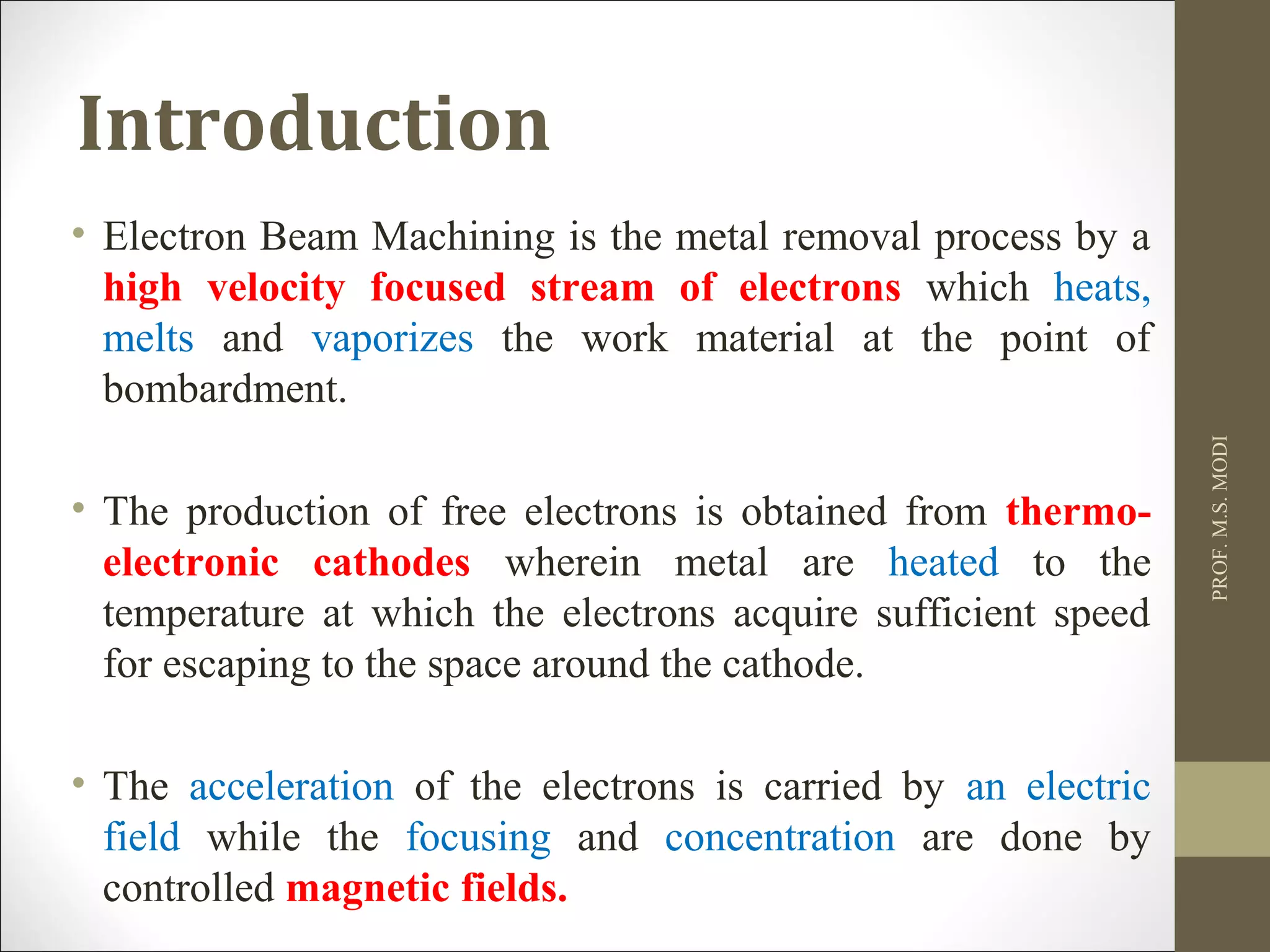 Introduction

• Electron Beam Machining is the metal removal process by a high velocity focused stream of electrons which heats, melts and vaporizes the work material at the point of bombardment.

• The production of free electrons is obtained from thermo-electronic cathodes wherein metal are heated to the temperature at which the electrons acquire sufficient speed for escaping to the space around the cathode.

• The acceleration of the electrons is carried by an electric field while the focusing and concentration are done by controlled magnetic fields.

PROF. M.S. MODI